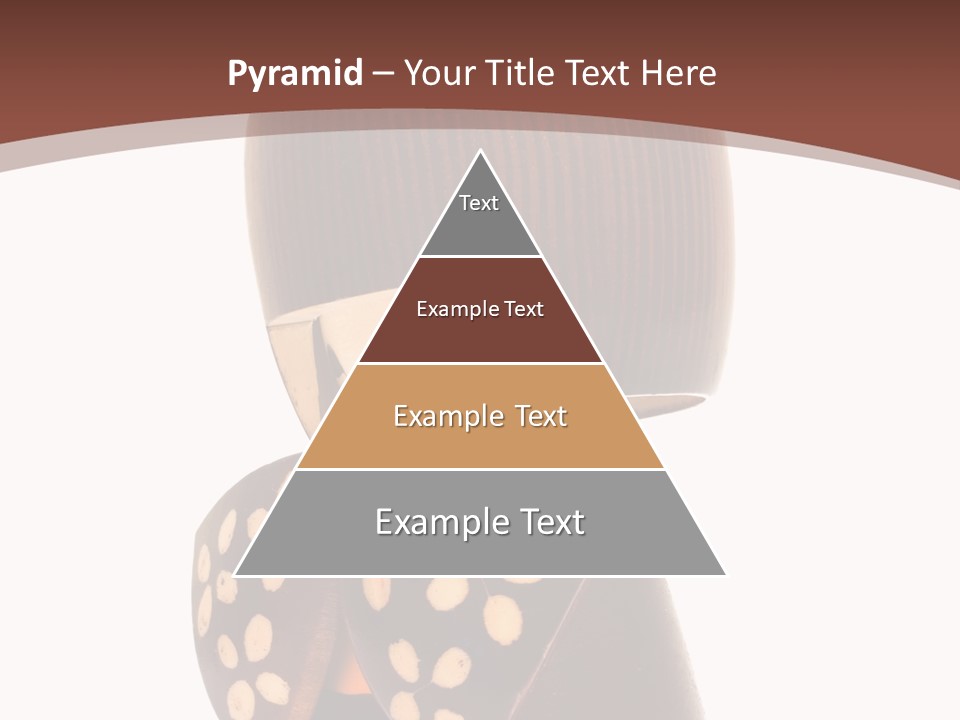 Pyramid – Your Title Text Here

Text

Example Text

Example Text

Example Text